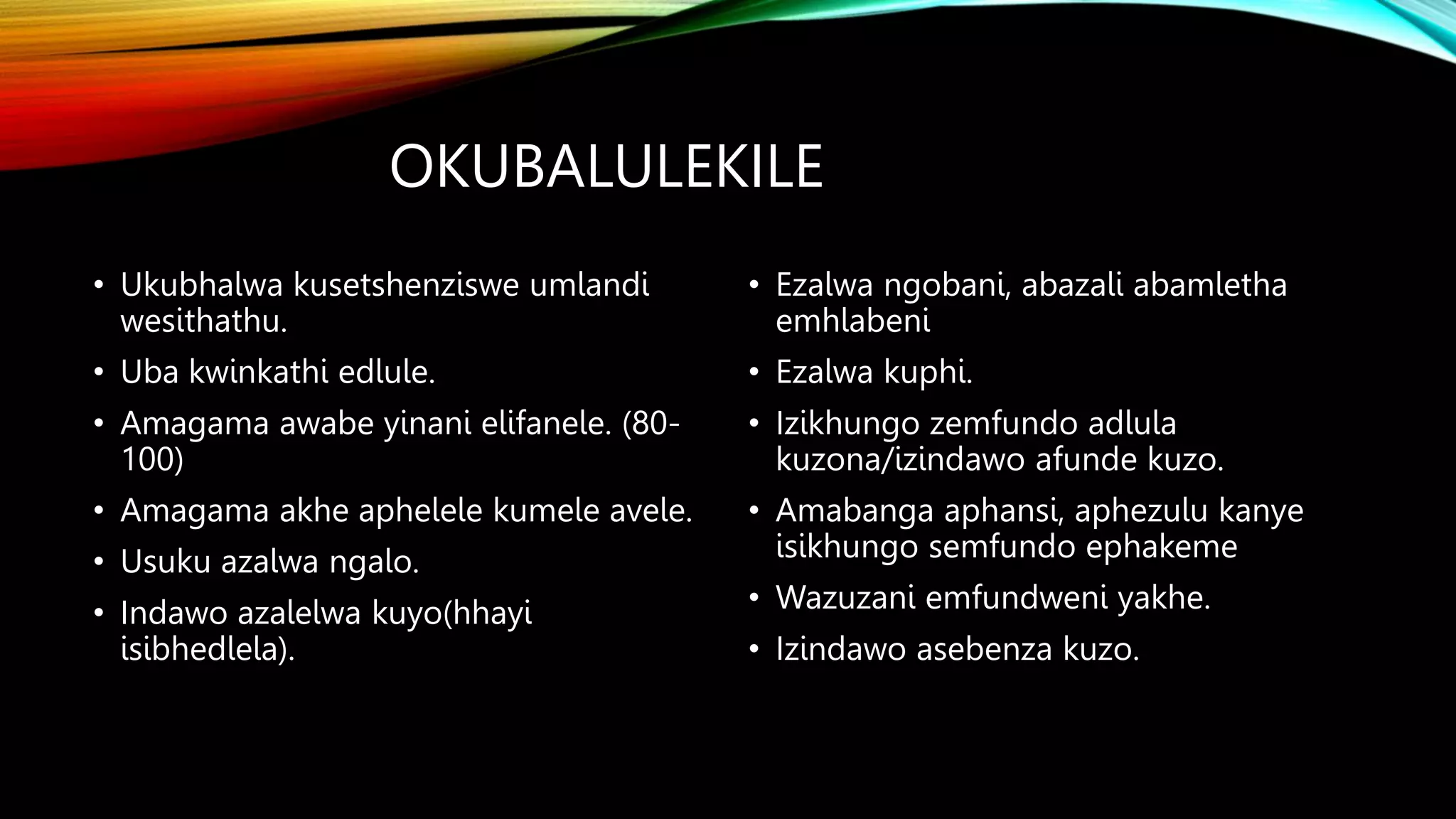 OKUBALULEKILE

• Ukubhalwa kusetshenziswe umlandi wesithathu.
• Uba kwinkathi edlule.
• Amagama awabe yinani elifanele. (80-100)
• Amagama akhe aphelele kumele avele.
• Usuku azalwa ngalo.
• Indawo azalelwa kuyo(hhayi isibhedlela).

• Ezalwa ngobani, abazali abamletha emhlabeni
• Ezalwa kuphi.
• Izikhungo zemfundo adlula kuzona/izindawo afunde kuzo.
• Amabanga aphansi, aphezulu kanye isikhungo semfundo ephakeme
• Wazuzani emfundweni yakhe.
• Izindawo asebenza kuzo.